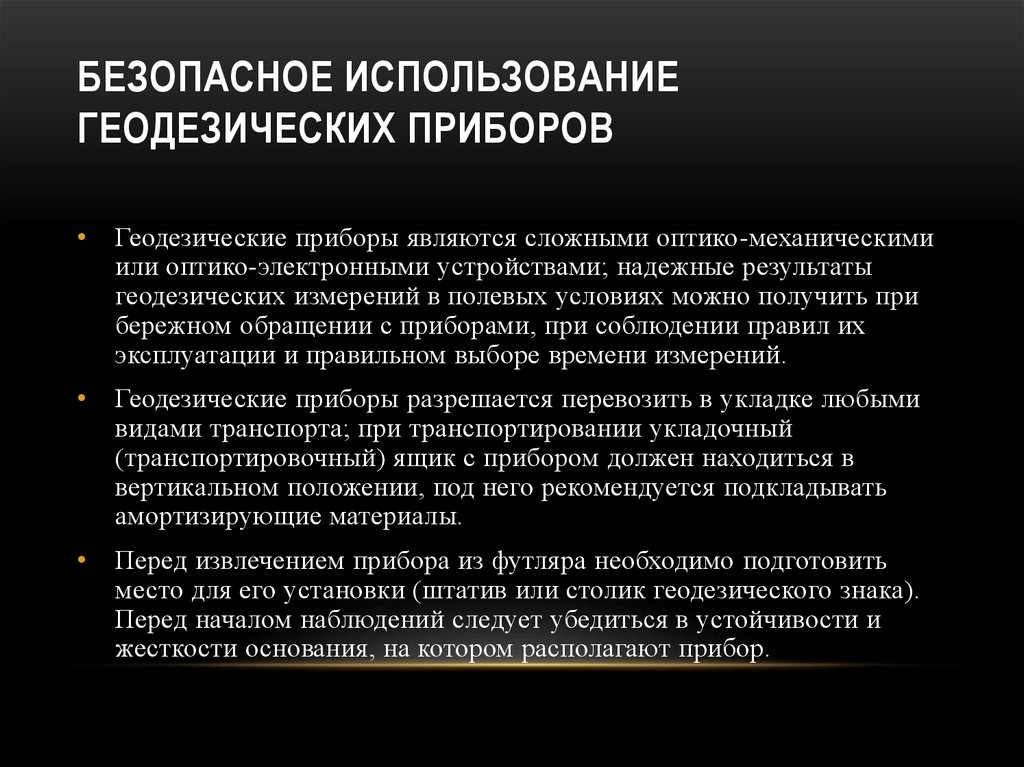 БЕЗОПАСНОЕ ИСПОЛЬЗОВАНИЕ ГЕОДЕЗИЧЕСКИХ ПРИБОРОВ

• Геодезические приборы являются сложными оптико-механическими или оптико-электронными устройствами; надежные результаты геодезических измерений в полевых условиях можно получить при бережном обращении с приборами, при соблюдении правил их эксплуатации и правильном выборе времени измерений.

• Геодезические приборы разрешается перевозить в укладке любыми видами транспорта; при транспортировании укладочный (транспортировочный) ящик с прибором должен находиться в вертикальном положении, под него рекомендуется подкладывать амортизирующие материалы.

• Перед извлечением прибора из футляра необходимо подготовить место для его установки (штатив или столик геодезического знака). Перед началом наблюдений следует убедиться в устойчивости и жесткости основания, на котором располагают прибор.